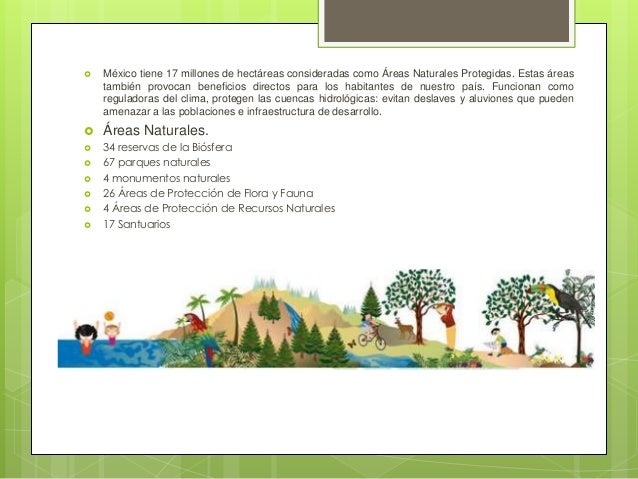 México tiene 17 millones de hectáreas consideradas como Áreas Naturales Protegidas. Estas áreas también provocan beneficios directos para los habitantes de nuestro país. Funcionan como reguladoras del clima, protegen las cuencas hidrológicas: evitan deslaves y aluviones que pueden amenazar a las poblaciones e infraestructura de desarrollo.

Áreas Naturales.

34 reservas de la Biósfera

67 parques naturales

4 monumentos naturales

26 Áreas de Protección de Flora y Fauna

4 Áreas de Protección de Recursos Naturales

17 Santuarios